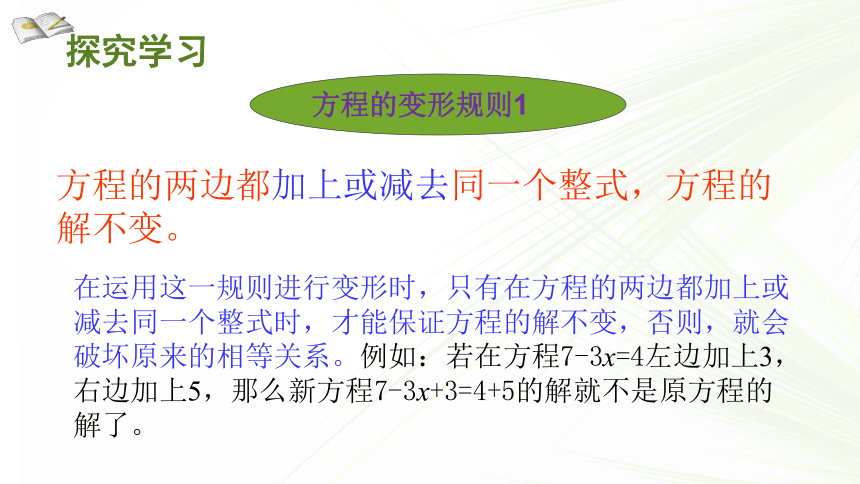 探究学习

方程的变形规则1

方程的两边都加上或减去同一个整式，方程的解不变。

在运用这一规则进行变形时，只有在方程的两边都加上或减去同一个整式时，才能保证方程的解不变，否则，就会破坏原来的相等关系。例如：若在方程$7-3x=4$左边加上3，右边加上5，那么新方程$7-3x+3=4+5$的解就不是原方程的解了。